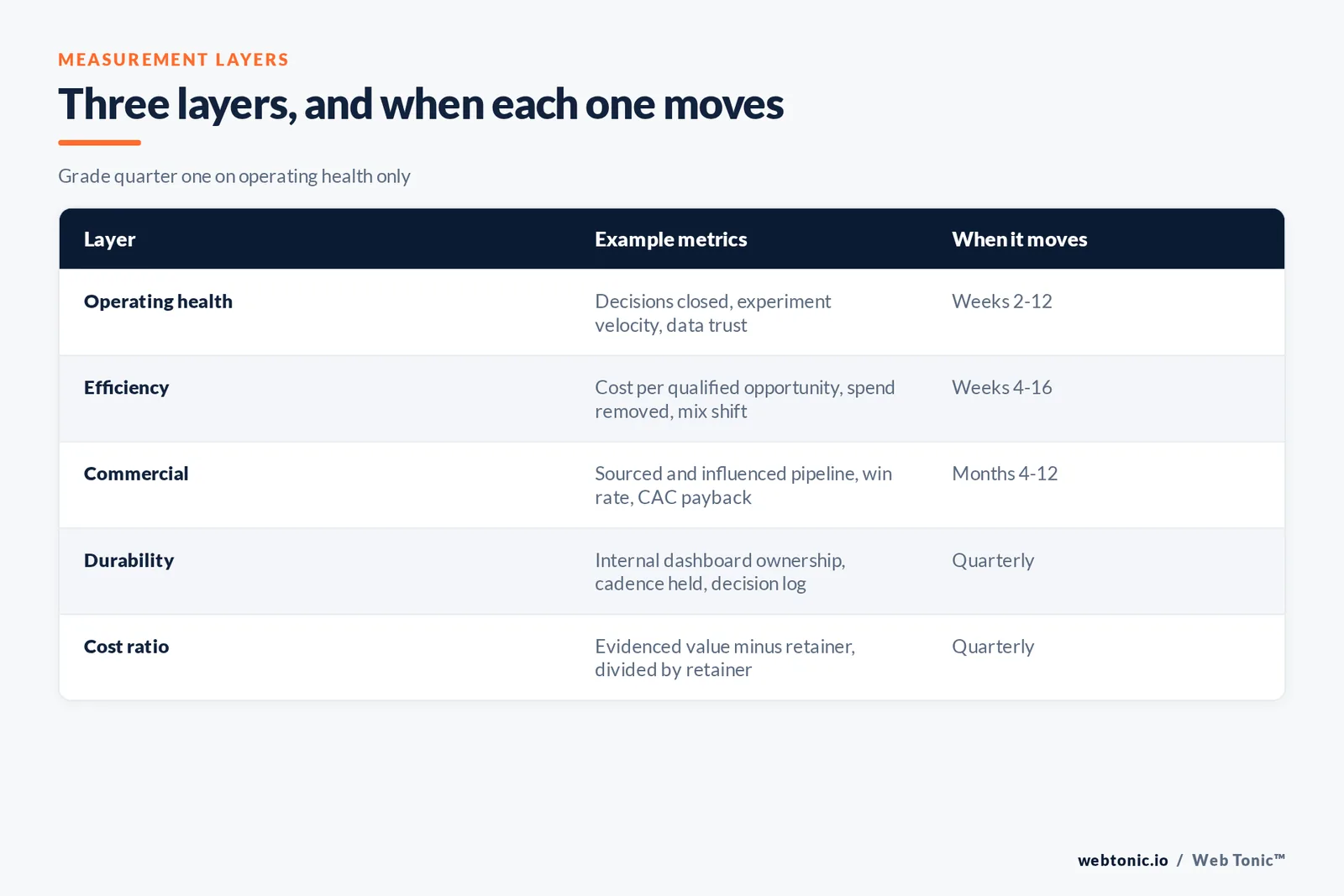 MEASUREMENT LAYERS

Three layers, and when each one moves

Grade quarter one on operating health only

| Layer | Example metrics | When it moves |
|---|---|---|
| Operating health | Decisions closed, experiment velocity, data trust | Weeks 2-12 |
| Efficiency | Cost per qualified opportunity, spend removed, mix shift | Weeks 4-16 |
| Commercial | Sourced and influenced pipeline, win rate, CAC payback | Months 4-12 |
| Durability | Internal dashboard ownership, cadence held, decision log | Quarterly |
| Cost ratio | Evidenced value minus retainer, divided by retainer | Quarterly |

webtonic.io / Web Tonic™